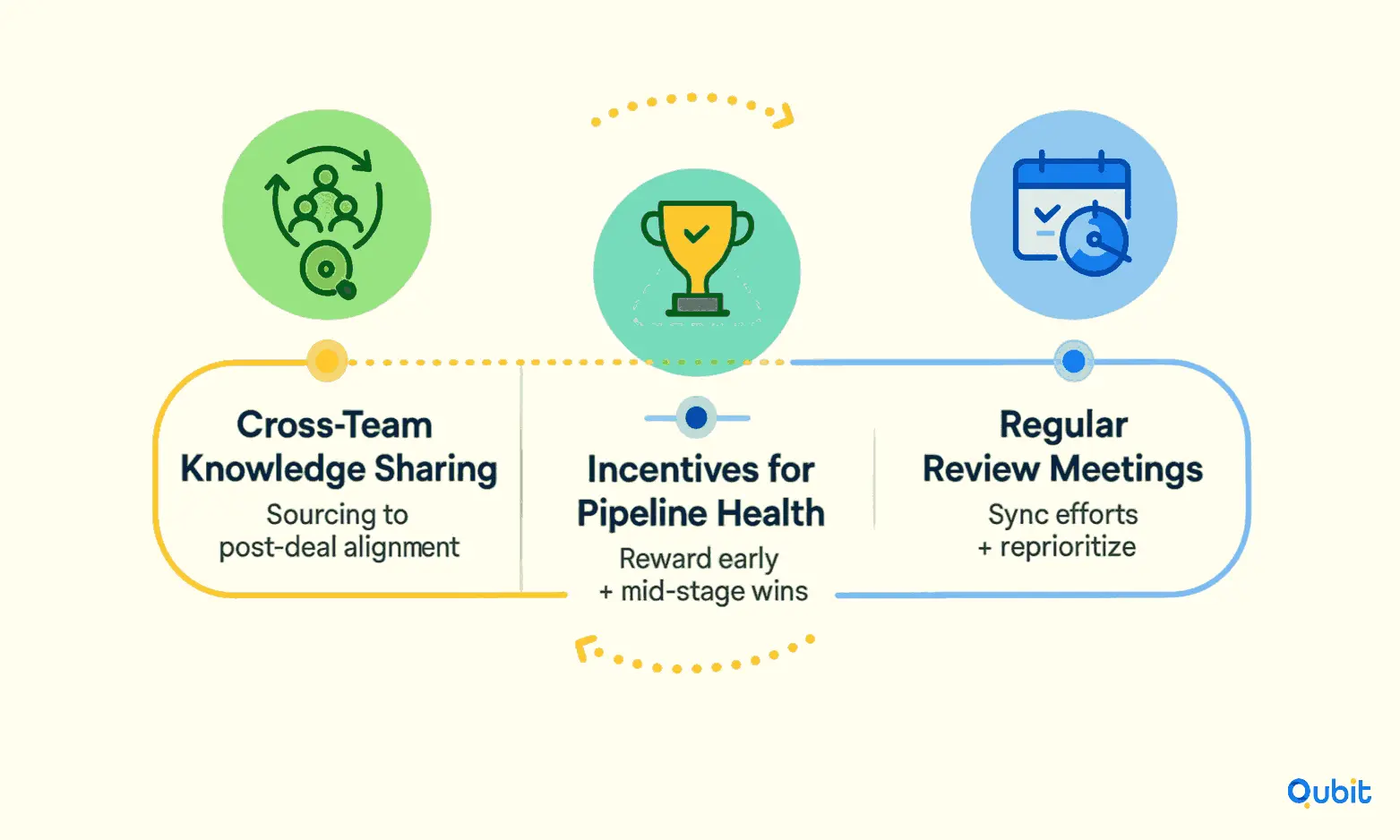 Cross-Team Knowledge Sharing
Sourcing to post-deal alignment

Incentives for Pipeline Health
Reward early + mid-stage wins

Regular Review Meetings
Sync efforts + reprioritize

Qubit